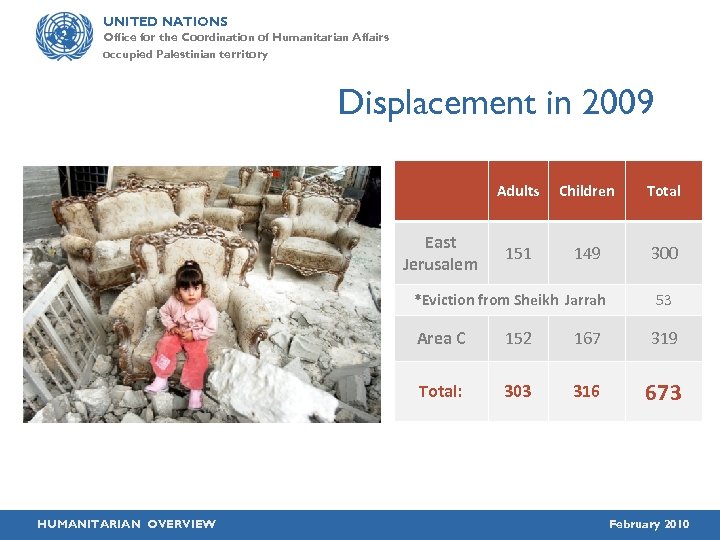 UNITED NATIONS
Office for the Coordination of Humanitarian Affairs
occupied Palestinian territory

Displacement in 2009

| | Adults | Children | Total |
|---|---|---|---|
| East Jerusalem | 151 | 149 | 300 |
| *Eviction from Sheikh Jarrah | | | 53 |
| Area C | 152 | 167 | 319 |
| Total: | 303 | 316 | 673 |

HUMANITARIAN OVERVIEW

February 2010